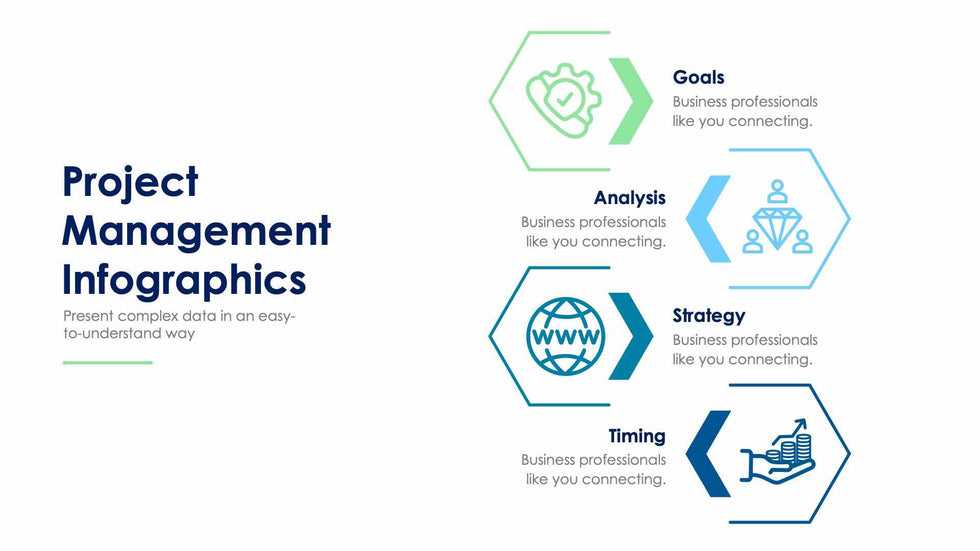 Project Management Infographics

Present complex data in an easy-to-understand way

Goals
Business professionals like you connecting.

Analysis
Business professionals like you connecting.

WWW

Strategy
Business professionals like you connecting.

Timing
Business professionals like you connecting.